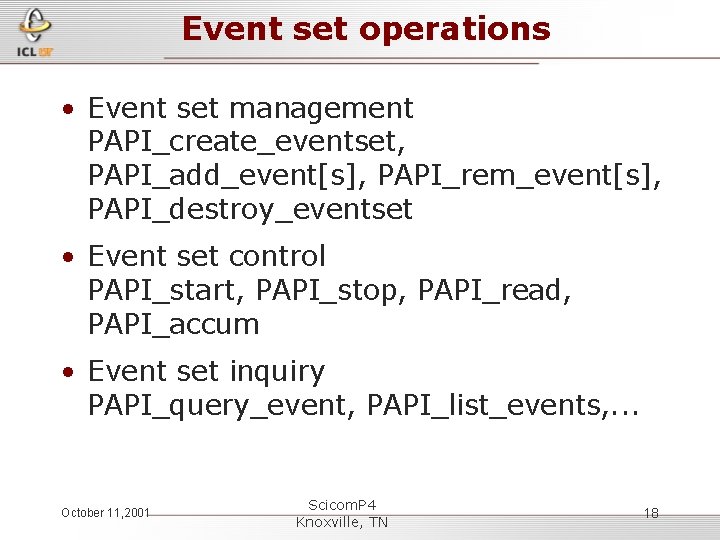 ICL UT

Event set operations

• Event set management
PAPI_create_eventset, PAPI_add_event[s], PAPI_rem_event[s], PAPI_destroy_eventset

• Event set control
PAPI_start, PAPI_stop, PAPI_read, PAPI_accum

• Event set inquiry
PAPI_query_event, PAPI_list_events,...

October 11,2001

ScicomP4
Knoxville, TN

18